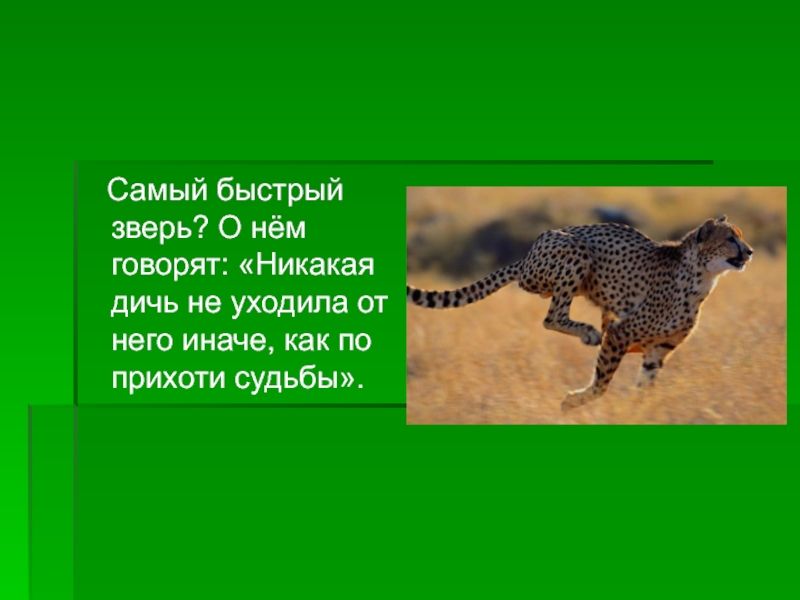 Самый быстрый зверь? О нём говорят: «Никакая дичь не уходила от него иначе, как по прихоти судьбы».